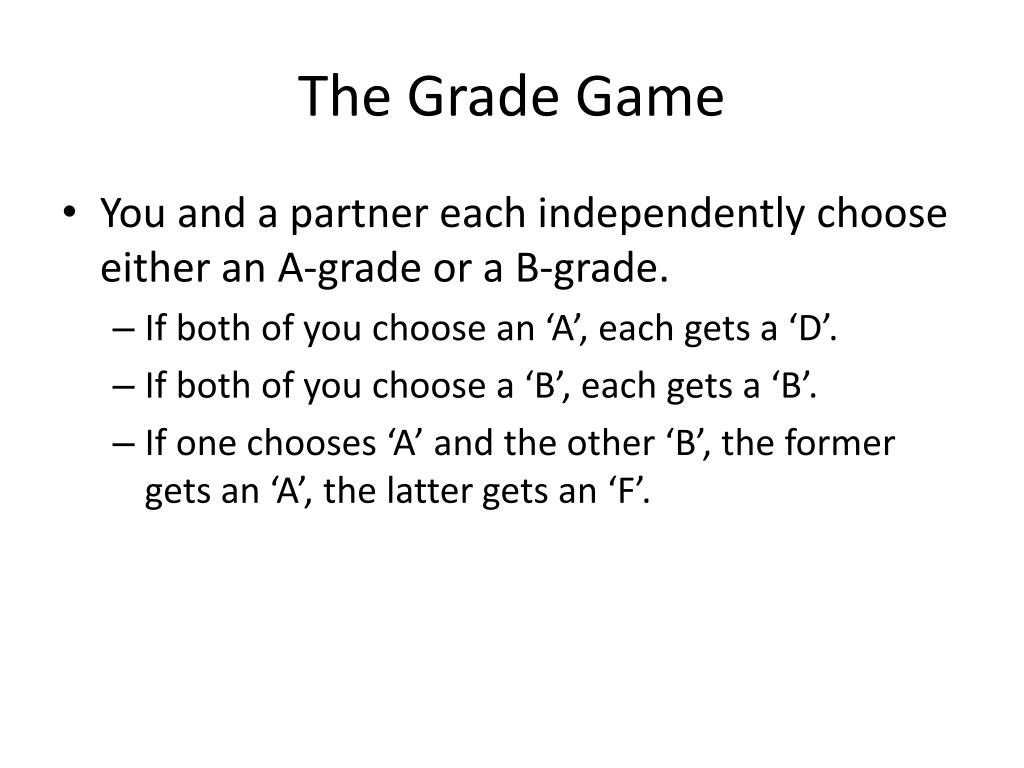 The Grade Game

• You and a partner each independently choose either an A-grade or a B-grade.
– If both of you choose an ‘A’, each gets a ‘D’.
– If both of you choose a ‘B’, each gets a ‘B’.
– If one chooses ‘A’ and the other ‘B’, the former gets an ‘A’, the latter gets an ‘F’.